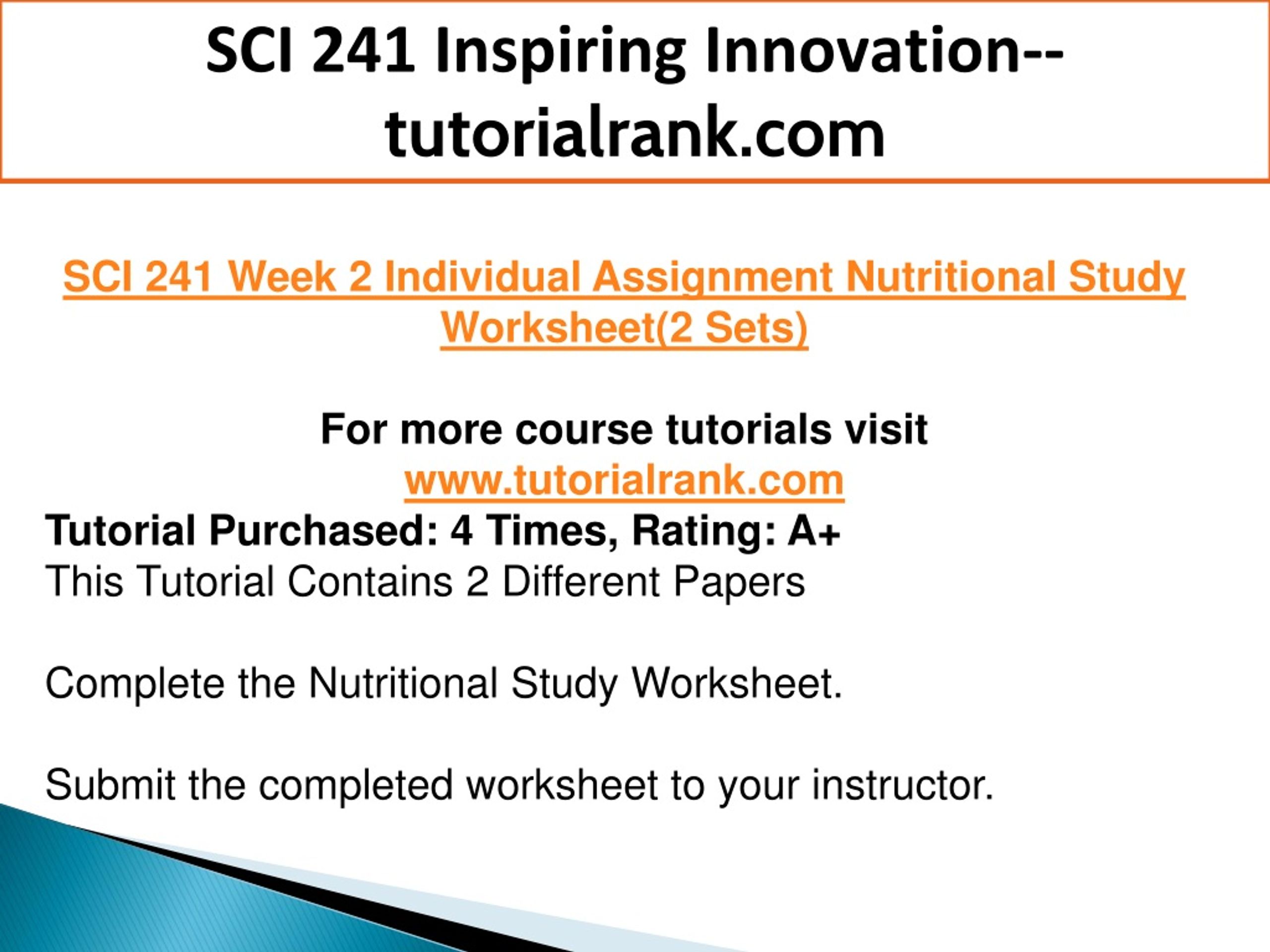 SCI 241 Inspiring Innovation--tutorialrank.com

SCI 241 Week 2 Individual Assignment Nutritional Study Worksheet(2 Sets)

For more course tutorials visit
www.tutorialrank.com
Tutorial Purchased: 4 Times, Rating: A+
This Tutorial Contains 2 Different Papers

Complete the Nutritional Study Worksheet.

Submit the completed worksheet to your instructor.